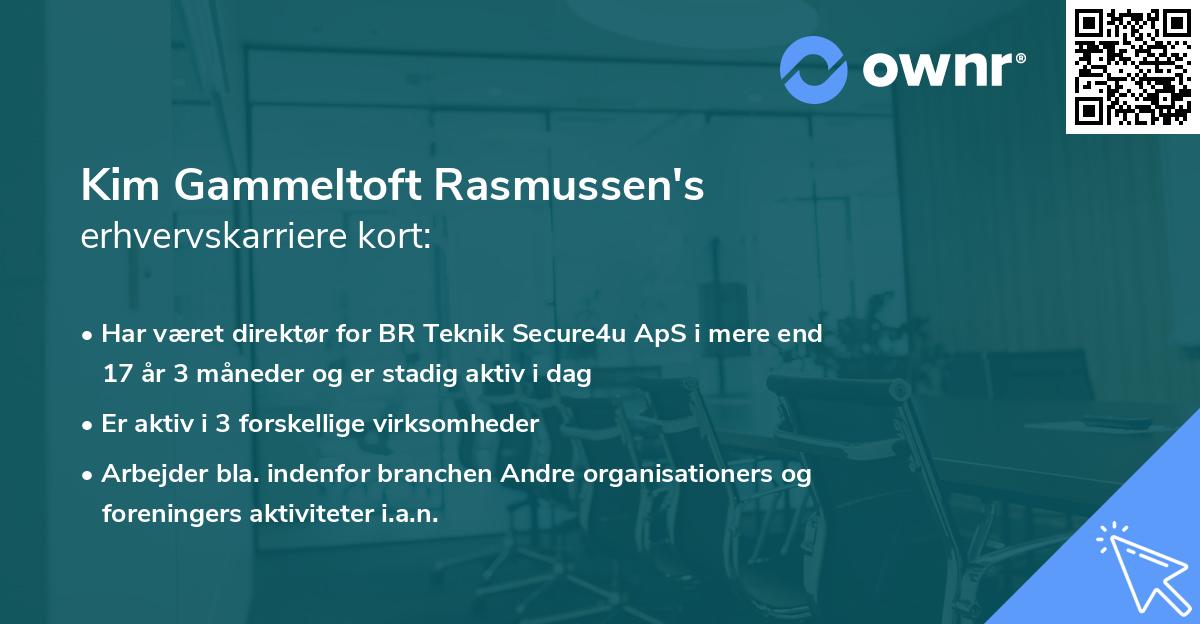 ownr®

Kim Gammeltoft Rasmussen's erhvervskarriere kort:

• Har været direktør for BR Teknik Secure4u ApS i mere end 17 år 3 måneder og er stadig aktiv i dag

• Er aktiv i 3 forskellige virksomheder

• Arbejder bla. indenfor branchen Andre organisationers og foreningers aktiviteter i.a.n.